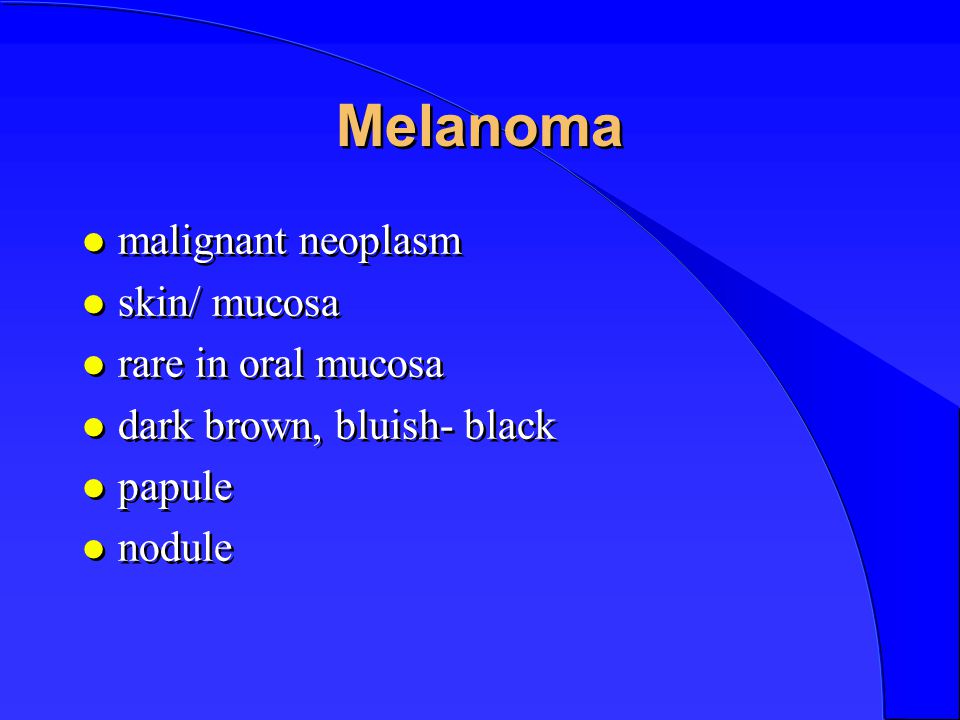 Melanoma

- malignant neoplasm
- skin/ mucosa
- rare in oral mucosa
- dark brown, bluish- black
- papule
- nodule